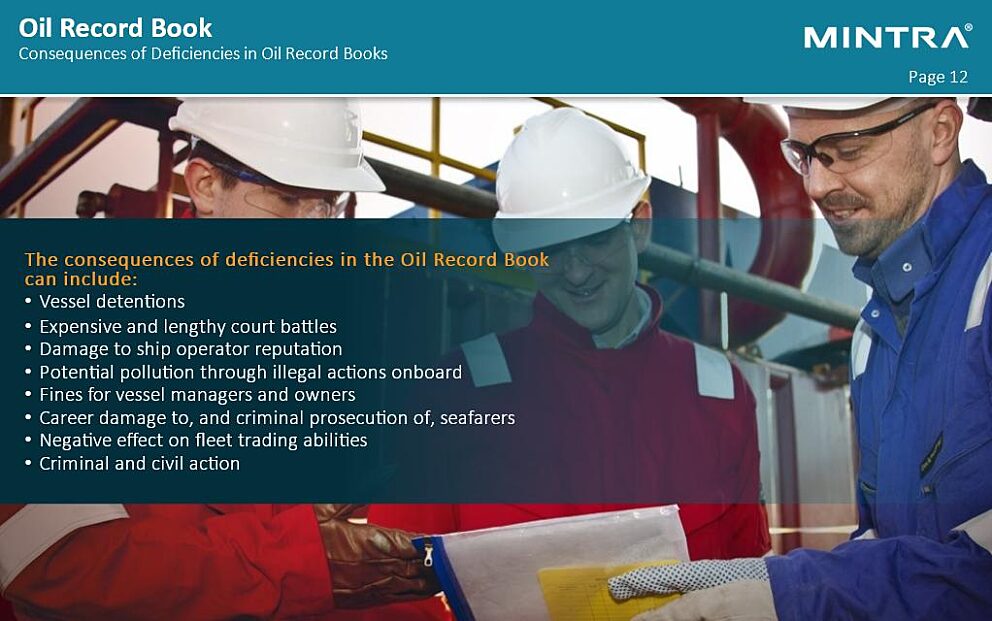 Oil Record Book
Consequences of Deficiencies in Oil Record Books

MINTRA®

Page 12

The consequences of deficiencies in the Oil Record Book can include:
• Vessel detentions
• Expensive and lengthy court battles
• Damage to ship operator reputation
• Potential pollution through illegal actions onboard
• Fines for vessel managers and owners
• Career damage to, and criminal prosecution of, seafarers
• Negative effect on fleet trading abilities
• Criminal and civil action